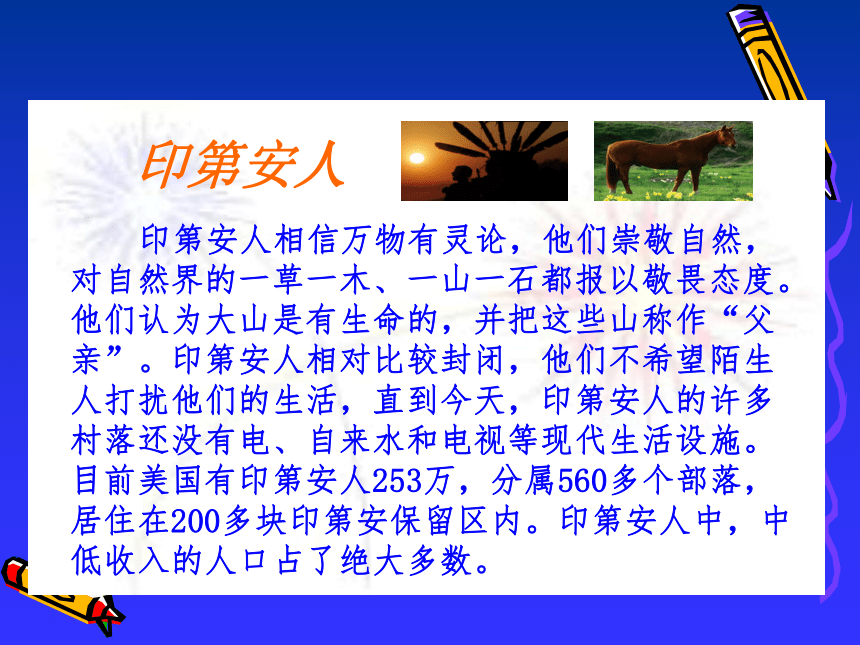 印第安人

印第安人相信万物有灵论，他们崇敬自然，对自然界的一草一木、一山一石都报以敬畏态度。他们认为大山是有生命的，并把这些山称作“父亲”。印第安人相对比较封闭，他们不希望陌生人打扰他们的生活，直到今天，印第安人的许多村落还没有电、自来水和电视等现代生活设施。目前美国有印第安人253万，分属560多个部落，居住在200多块印第安保留区内。印第安人中，中低收入的人口占了绝大多数。